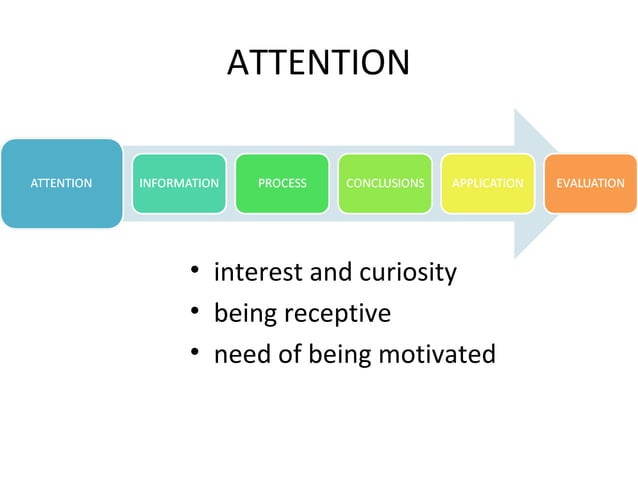 ATTENTION

ATTENTION

INFORMATION

PROCESS

CONCLUSIONS

APPLICATION

EVALUATION

• interest and curiosity
• being receptive
• need of being motivated